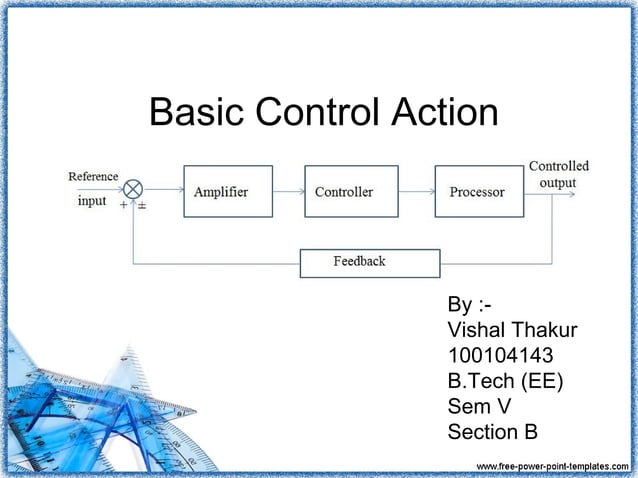 Basic Control Action

Reference input

+ ±

Amplifier

Controller

Processor

Controlled output

Feedback

By :-
Vishal Thakur
100104143
B.Tech (EE)
Sem V
Section B

www.free-power-point-templates.com